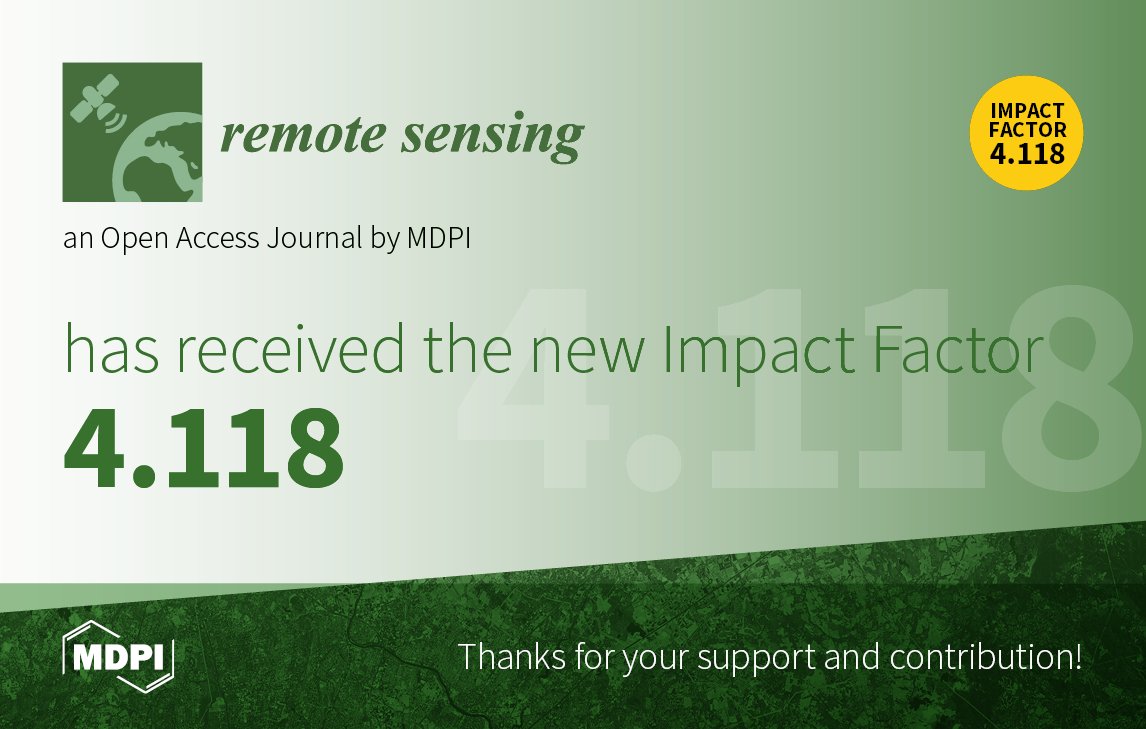 remote sensing

IMPACT FACTOR 4.118

an Open Access Journal by MDPI

has received the new Impact Factor
4.118

4.118

MDPI

Thanks for your support and contribution!